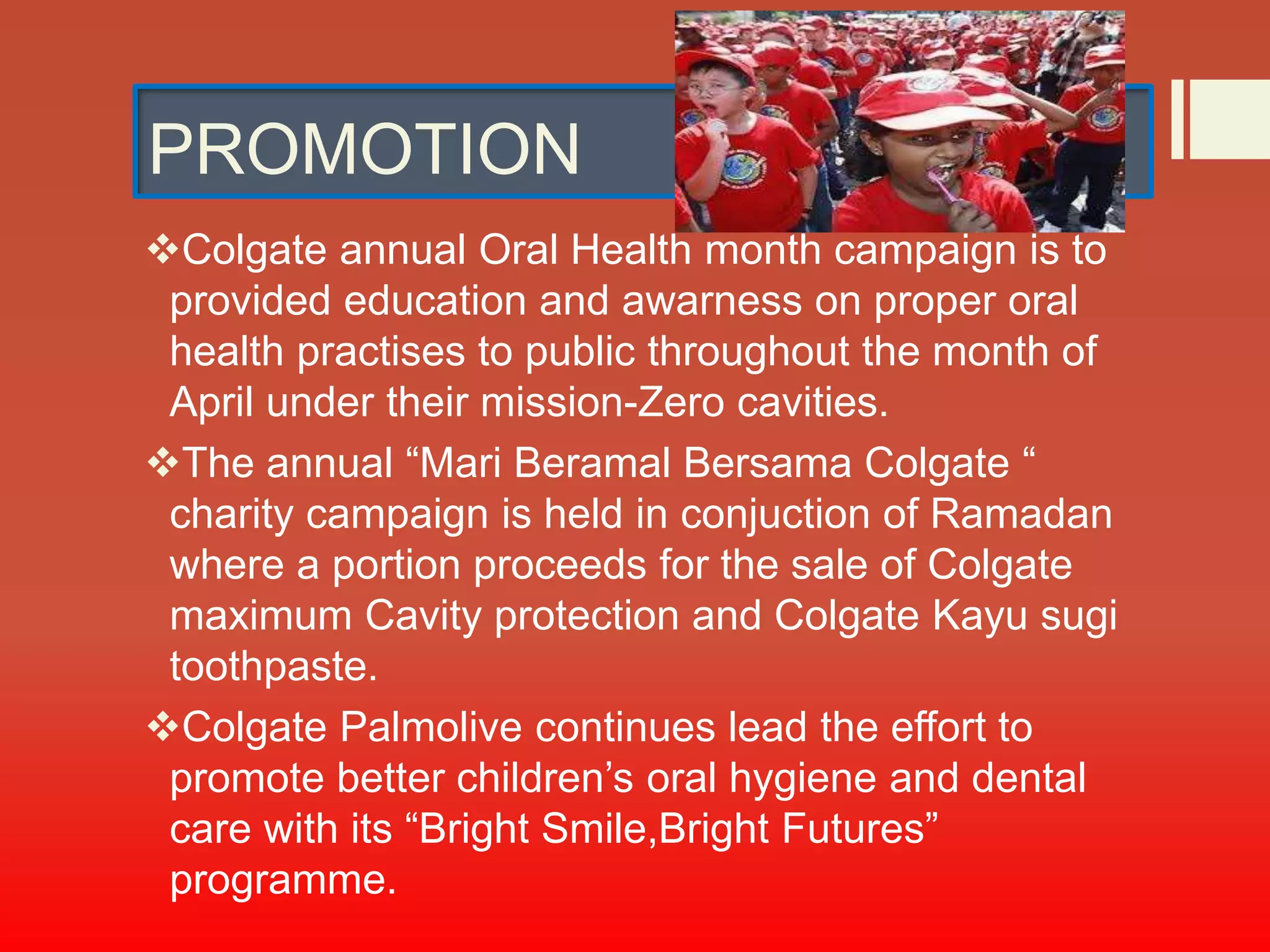 PROMOTION

❖Colgate annual Oral Health month campaign is to provided education and awarness on proper oral health practises to public throughout the month of April under their mission-Zero cavities.

❖The annual “Mari Beramal Bersama Colgate “ charity campaign is held in conjuction of Ramadan where a portion proceeds for the sale of Colgate maximum Cavity protection and Colgate Kayu sugi toothpaste.

❖Colgate Palmolive continues lead the effort to promote better children’s oral hygiene and dental care with its “Bright Smile,Bright Futures” programme.